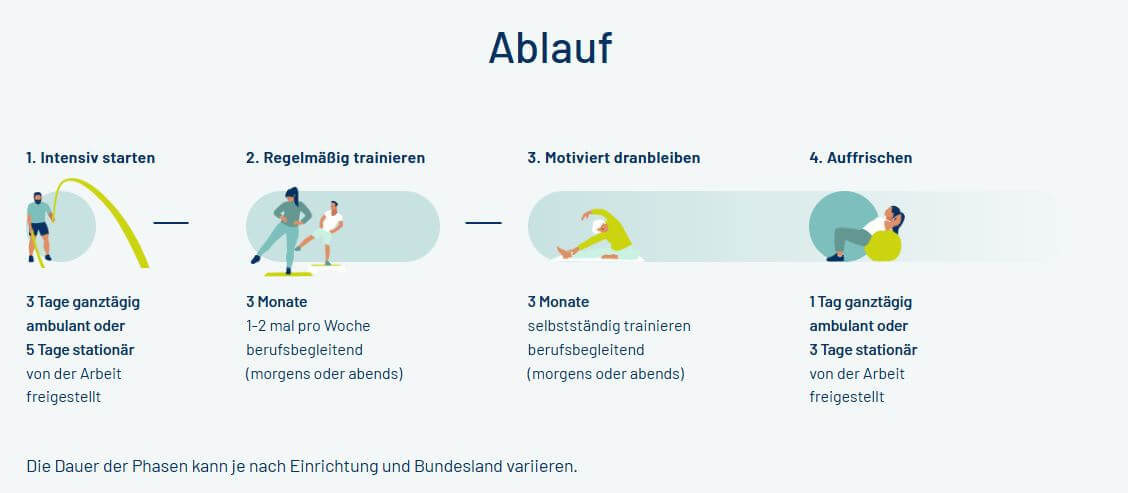 Ablauf

1. Intensiv starten

3 Tage ganztägig ambulant oder 5 Tage stationär von der Arbeit freigestellt

2. Regelmäßig trainieren

3 Monate 1-2 mal pro Woche berufsbegleitend (morgens oder abends)

3. Motiviert dranbleiben

3 Monate selbstständig trainieren berufsbegleitend (morgens oder abends)

4. Auffrischen

1 Tag ganztägig ambulant oder 3 Tage stationär von der Arbeit freigestellt

Die Dauer der Phasen kann je nach Einrichtung und Bundesland variieren.